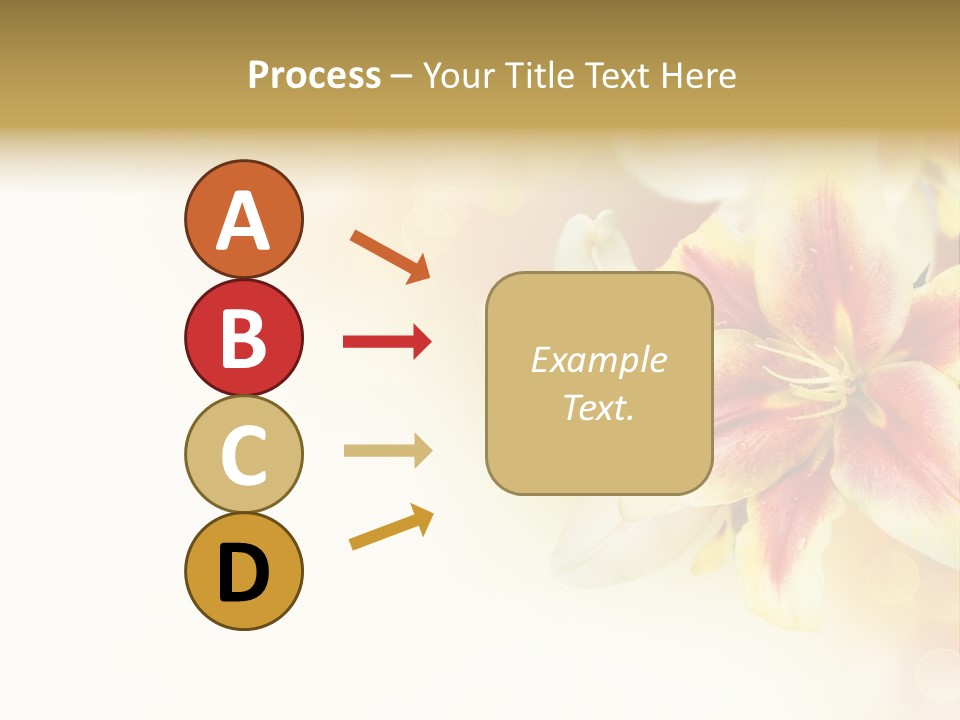 Process – Your Title Text Here

A

B

C

D

Example Text.